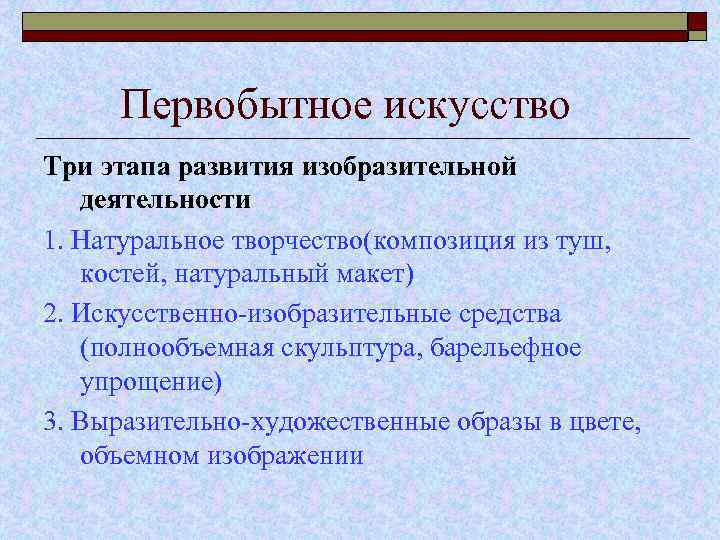 Первобытное искусство

Три этапа развития изобразительной деятельности

1. Натуральное творчество(композиция из туш, костей, натуральный макет)

2. Искусственно-изобразительные средства (полнообъемная скульптура, барельефное упрощение)

3. Выразительно-художественные образы в цвете, объемном изображении